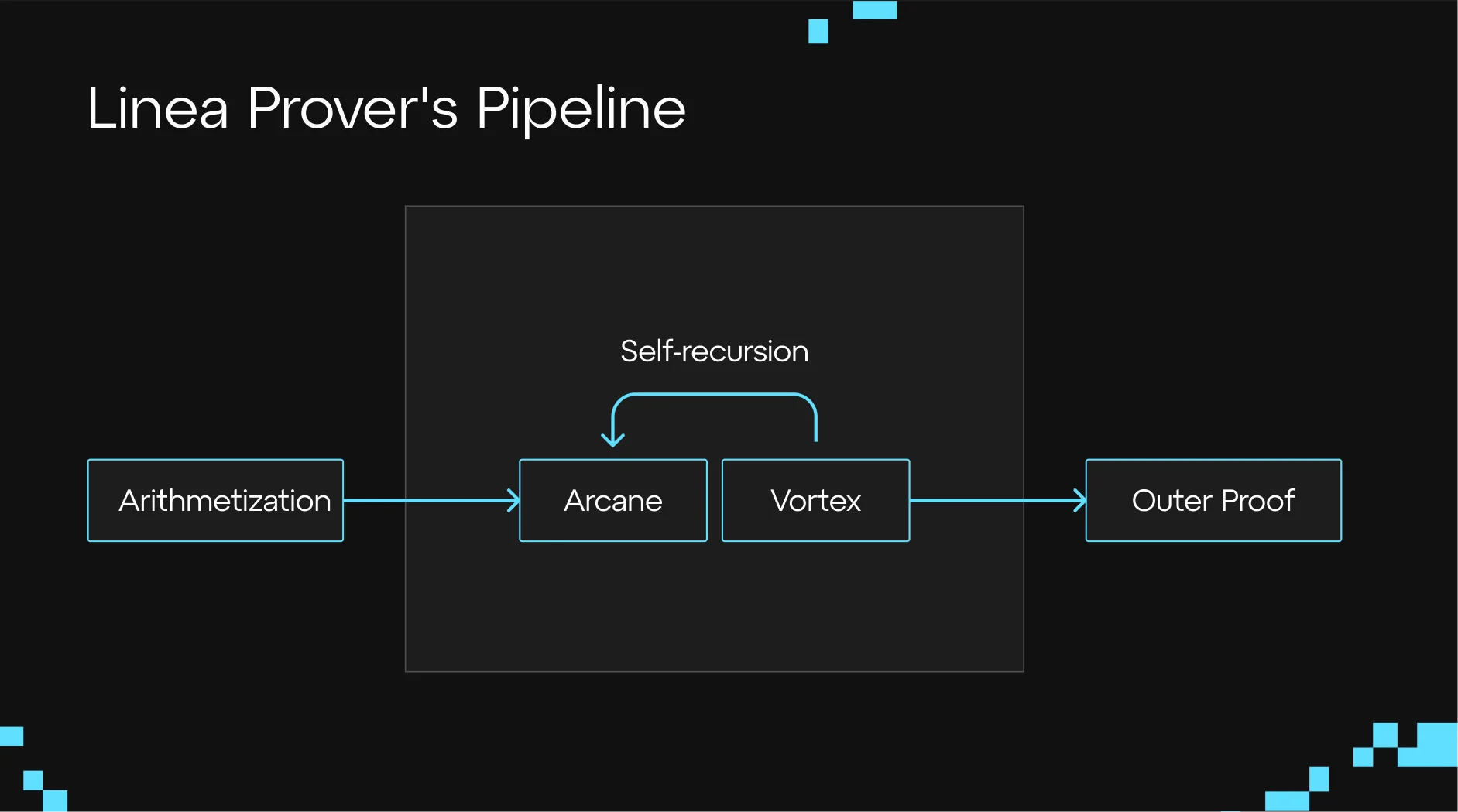 Linea Prover's Pipeline

Self-recursion

Arithmetization

Arcane

Vortex

Outer Proof